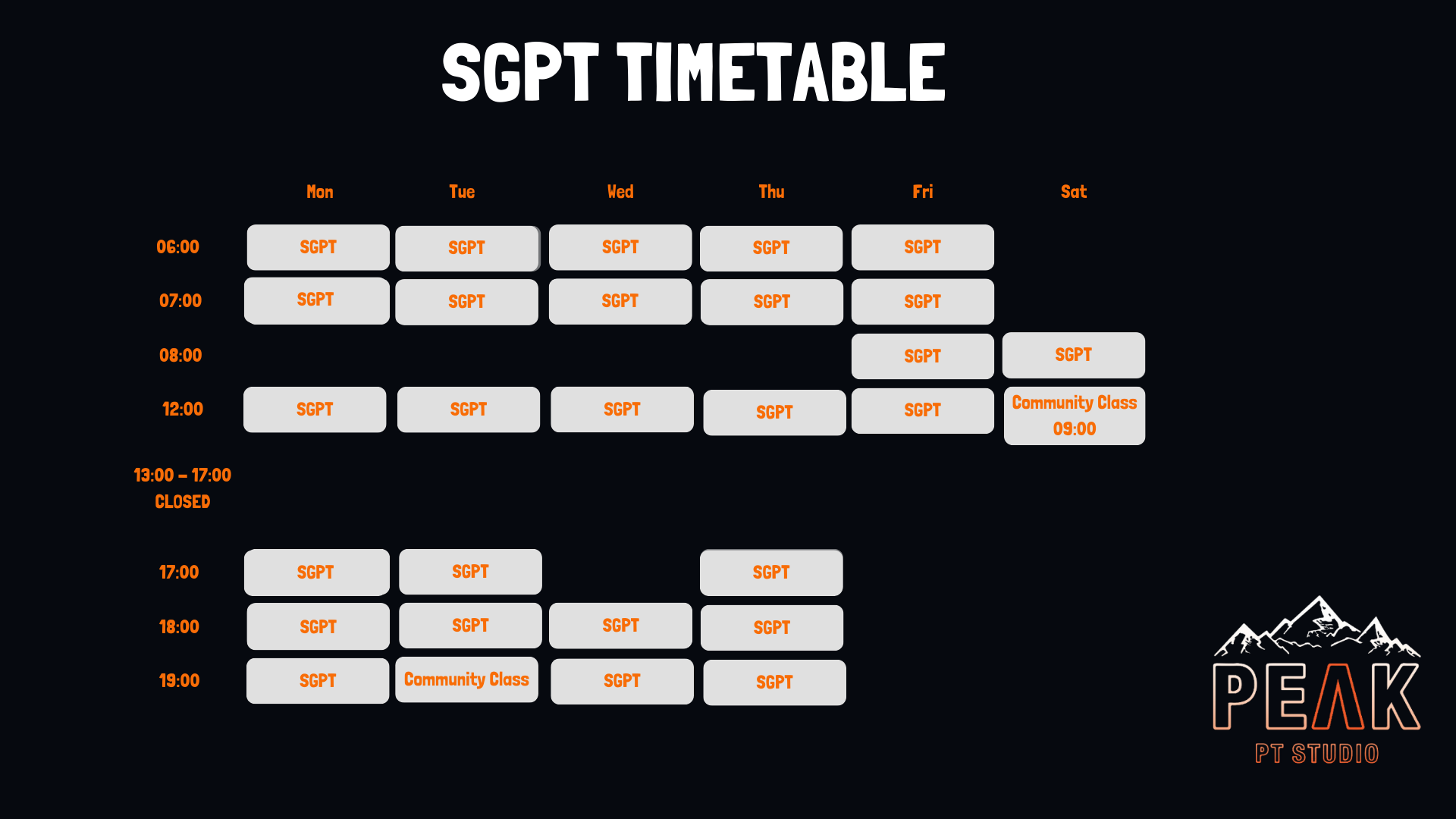 SGPT TIMETABLE

| | Mon | Tue | Wed | Thu | Fri | Sat |
|---|---|---|---|---|---|---|
| 06:00 | SGPT | SGPT | SGPT | SGPT | SGPT | |
| 07:00 | SGPT | SGPT | SGPT | SGPT | SGPT | |
| 08:00 | | | | | SGPT | SGPT |
| 12:00 | SGPT | SGPT | SGPT | SGPT | SGPT | Community Class 09:00 |
| 13:00 - 17:00 CLOSED | | | | | | |
| 17:00 | SGPT | SGPT | | SGPT | | |
| 18:00 | SGPT | SGPT | SGPT | SGPT | | |
| 19:00 | SGPT | Community Class | SGPT | SGPT | | |

PEAK
PT STUDIO